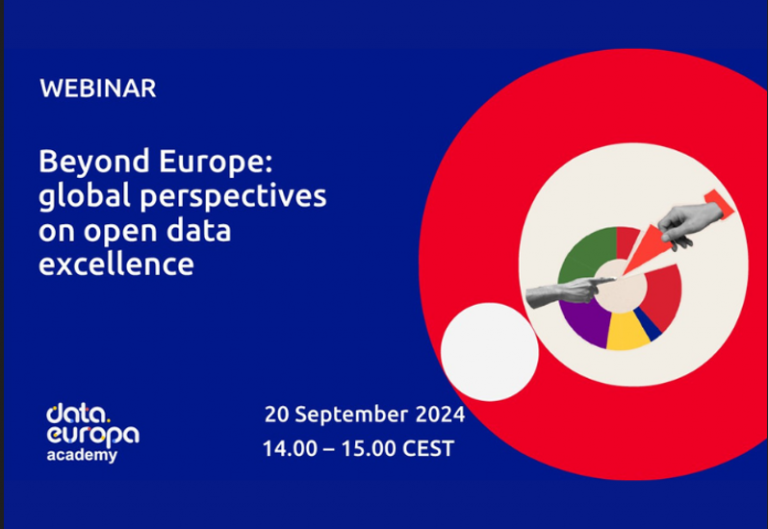 WEBINAR

Beyond Europe: global perspectives on open data excellence

data. europa academy

20 September 2024
14.00 – 15.00 CEST